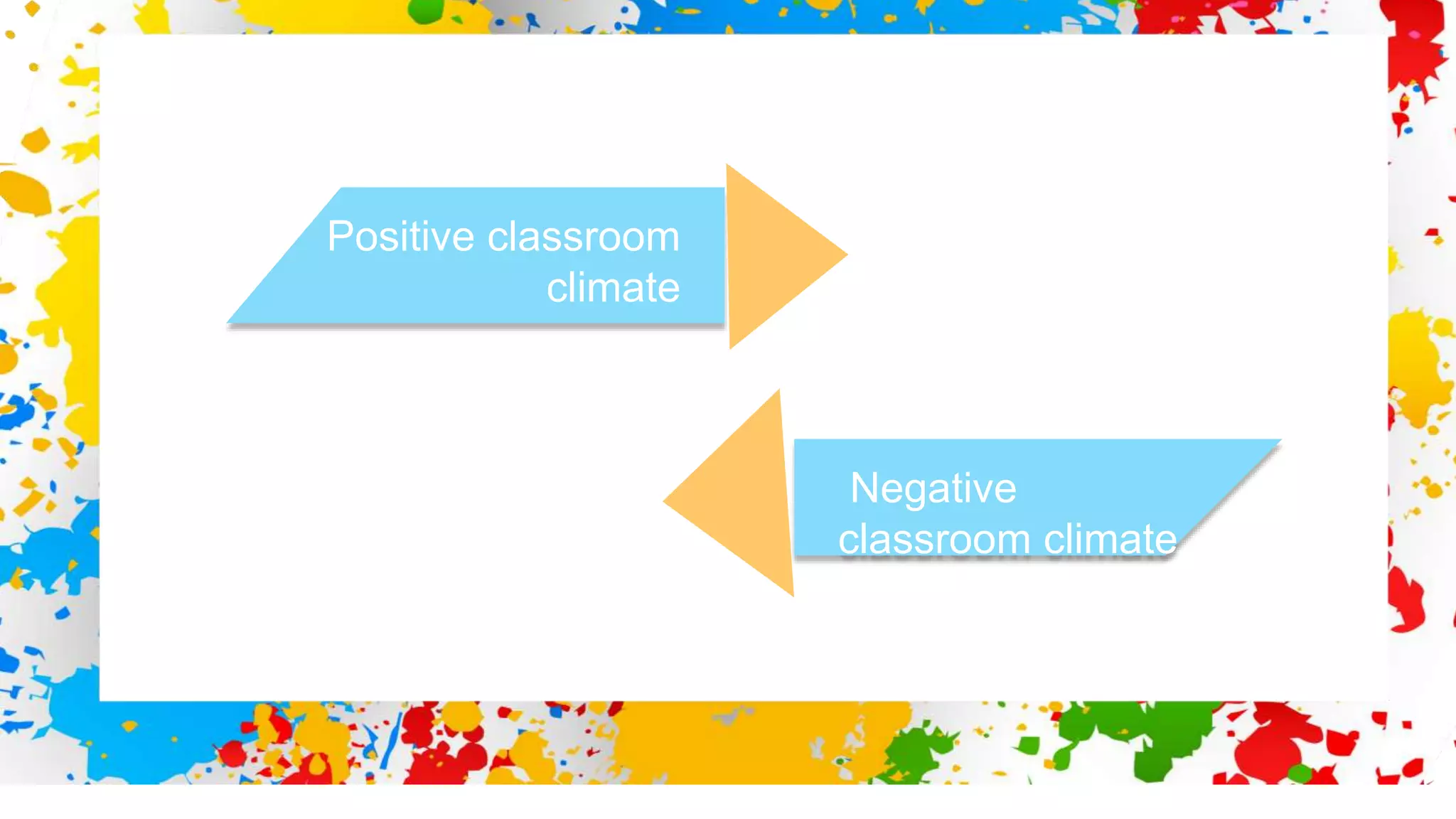 Positive classroom climate

Negative classroom climate